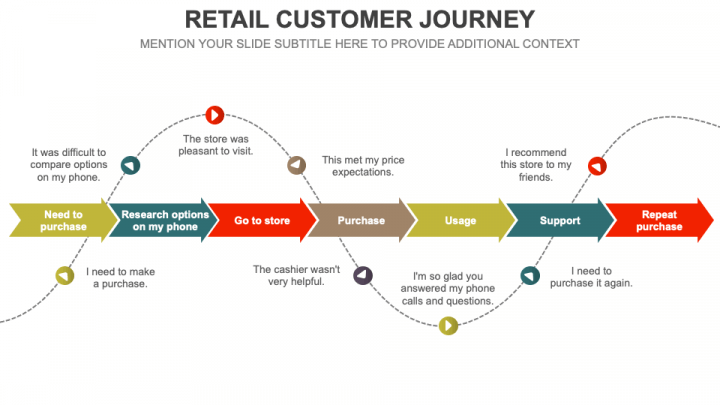 RETAIL CUSTOMER JOURNEY

MENTION YOUR SLIDE SUBTITLE HERE TO PROVIDE ADDITIONAL CONTEXT

It was difficult to compare options on my phone.

The store was pleasant to visit.

This met my price expectations.

I recommend this store to my friends.

Need to purchase

Research options on my phone

Go to store

Purchase

Usage

Support

Repeat purchase

I need to make a purchase.

The cashier wasn't very helpful.

I'm so glad you answered my phone calls and questions.

I need to purchase it again.